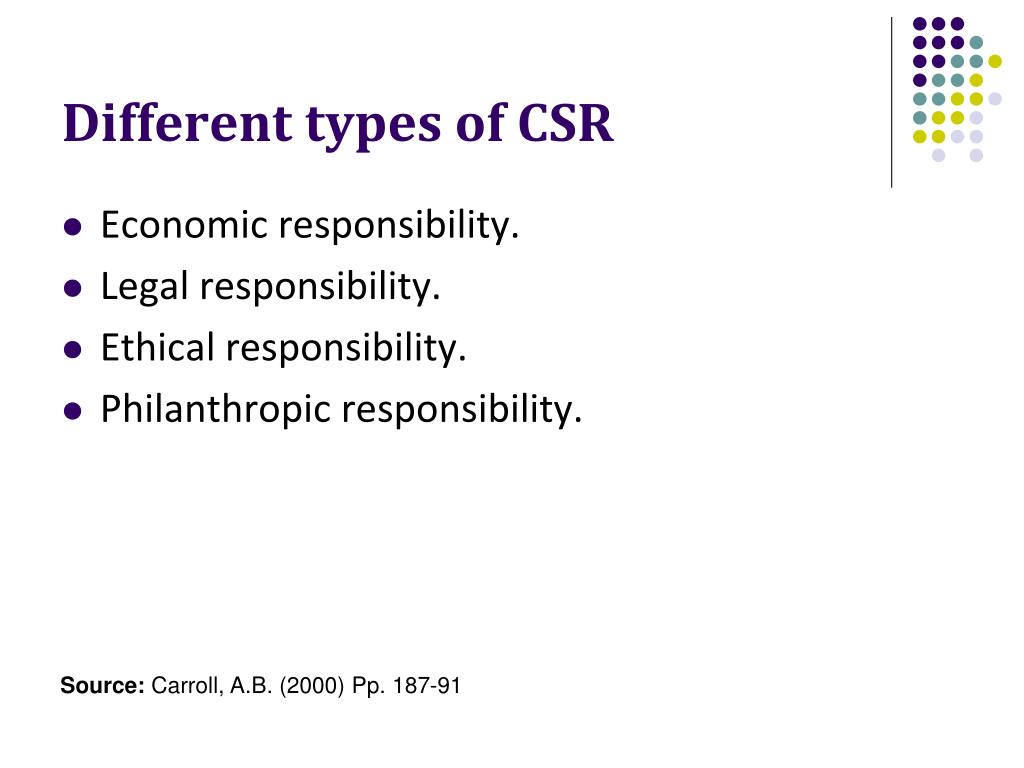 Different types of CSR

- Economic responsibility.
- Legal responsibility.
- Ethical responsibility.
- Philanthropic responsibility.

Source: Carroll, A.B. (2000) Pp. 187-91